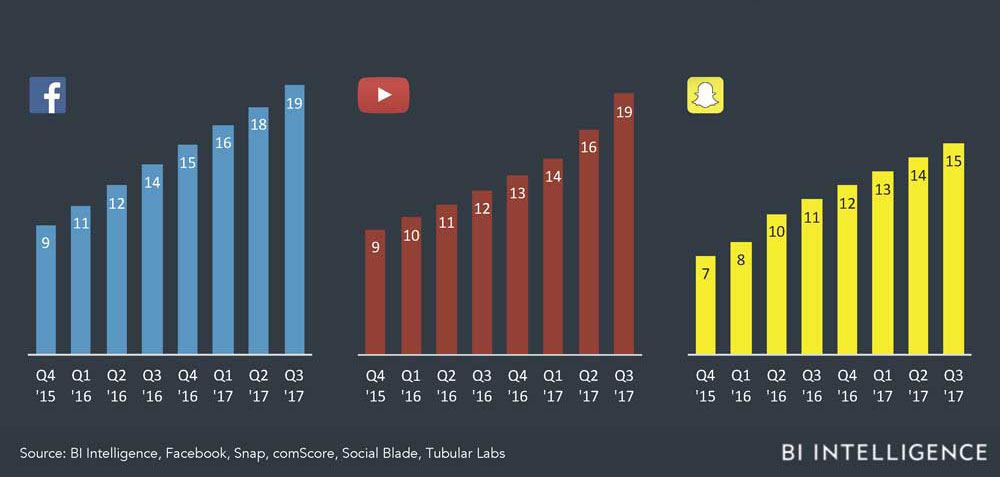 f

9 11 12 14 15 16 18 19

Q4 '15 Q1 '16 Q2 '16 Q3 '16 Q4 '16 Q1 '17 Q2 '17 Q3 '17

9 10 11 12 13 14 16 19

Q4 '15 Q1 '16 Q2 '16 Q3 '16 Q4 '16 Q1 '17 Q2 '17 Q3 '17

7 8 10 11 12 13 14 15

Q4 '15 Q1 '16 Q2 '16 Q3 '16 Q4 '16 Q1 '17 Q2 '17 Q3 '17

Source: BI Intelligence, Facebook, Snap, comScore, Social Blade, Tubular Labs

BI INTELLIGENCE